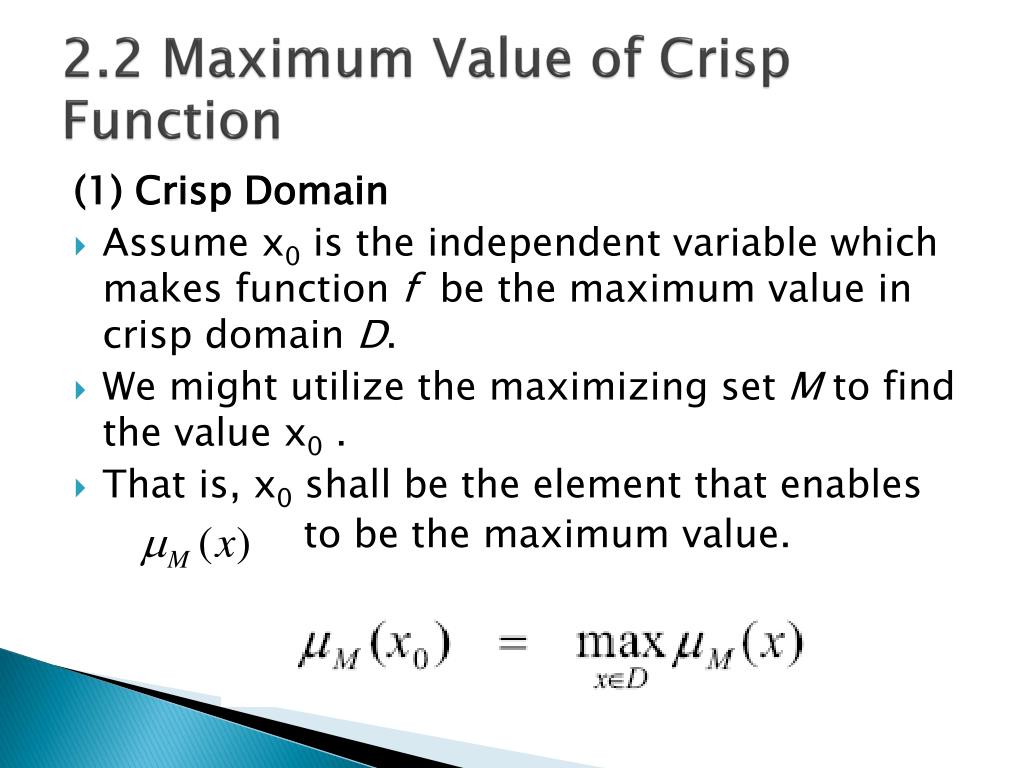 2.2 Maximum Value of Crisp Function

(1) Crisp Domain

Assume $x_0$ is the independent variable which makes function $f$ be the maximum value in crisp domain $D$.

We might utilize the maximizing set $M$ to find the value $x_0$ .

That is, $x_0$ shall be the element that enables $\mu_M(x)$ to be the maximum value.

$\mu_M(x_0) = \max_{x \in D} \mu_M(x)$